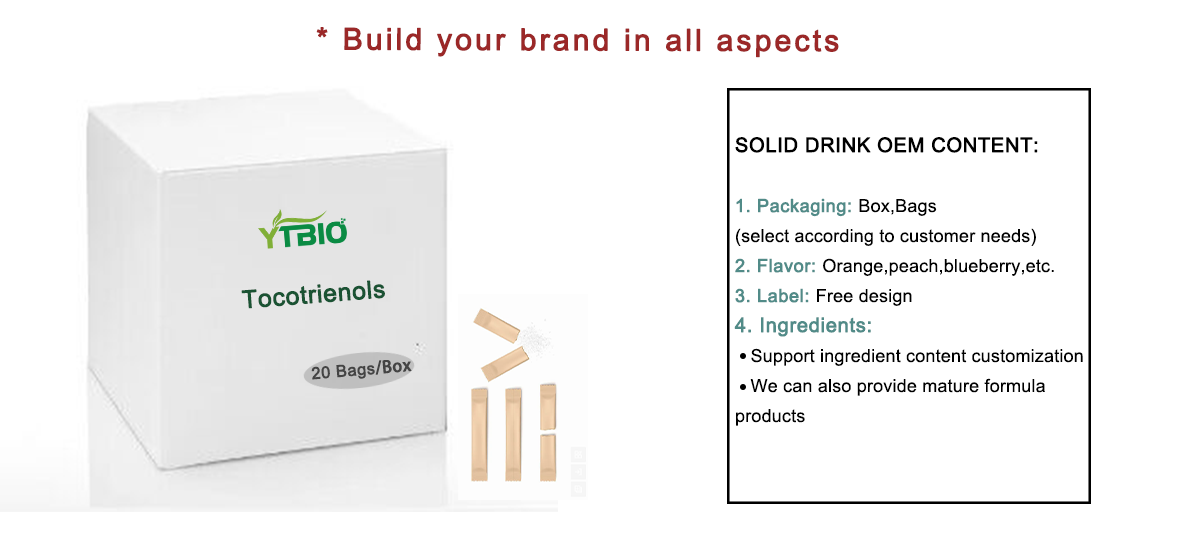 * Build your brand in all aspects

YTBIO

Tocotrienols

20 Bags/Box

SOLID DRINK OEM CONTENT:

1. Packaging: Box,Bags
(select according to customer needs)
2. Flavor: Orange,peach,blueberry,etc.
3. Label: Free design
4. Ingredients:
• Support ingredient content customization
• We can also provide mature formula products